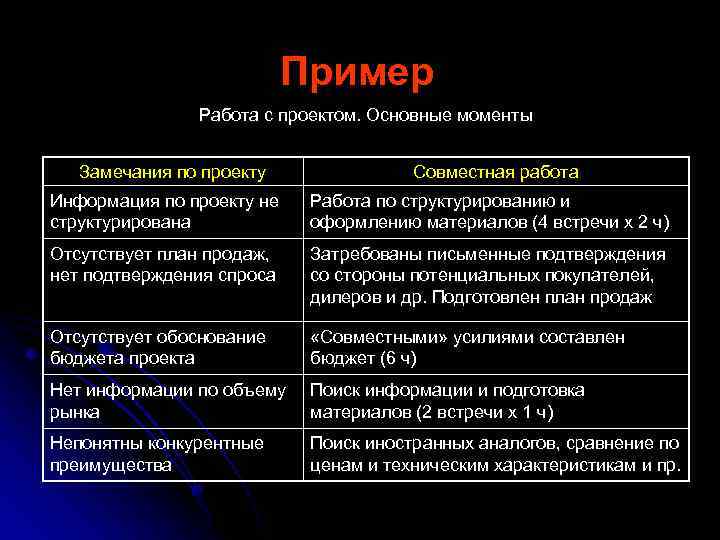 Пример

Работа с проектом. Основные моменты

| Замечания по проекту | Совместная работа |
|---|---|
| Информация по проекту не структурирована | Работа по структурированию и оформлению материалов (4 встречи х 2 ч) |
| Отсутствует план продаж, нет подтверждения спроса | Затребованы письменные подтверждения со стороны потенциальных покупателей, дилеров и др. Подготовлен план продаж |
| Отсутствует обоснование бюджета проекта | «Совместными» усилиями составлен бюджет (6 ч) |
| Нет информации по объему рынка | Поиск информации и подготовка материалов (2 встречи х 1 ч) |
| Непонятны конкурентные преимущества | Поиск иностранных аналогов, сравнение по ценам и техническим характеристикам и пр. |